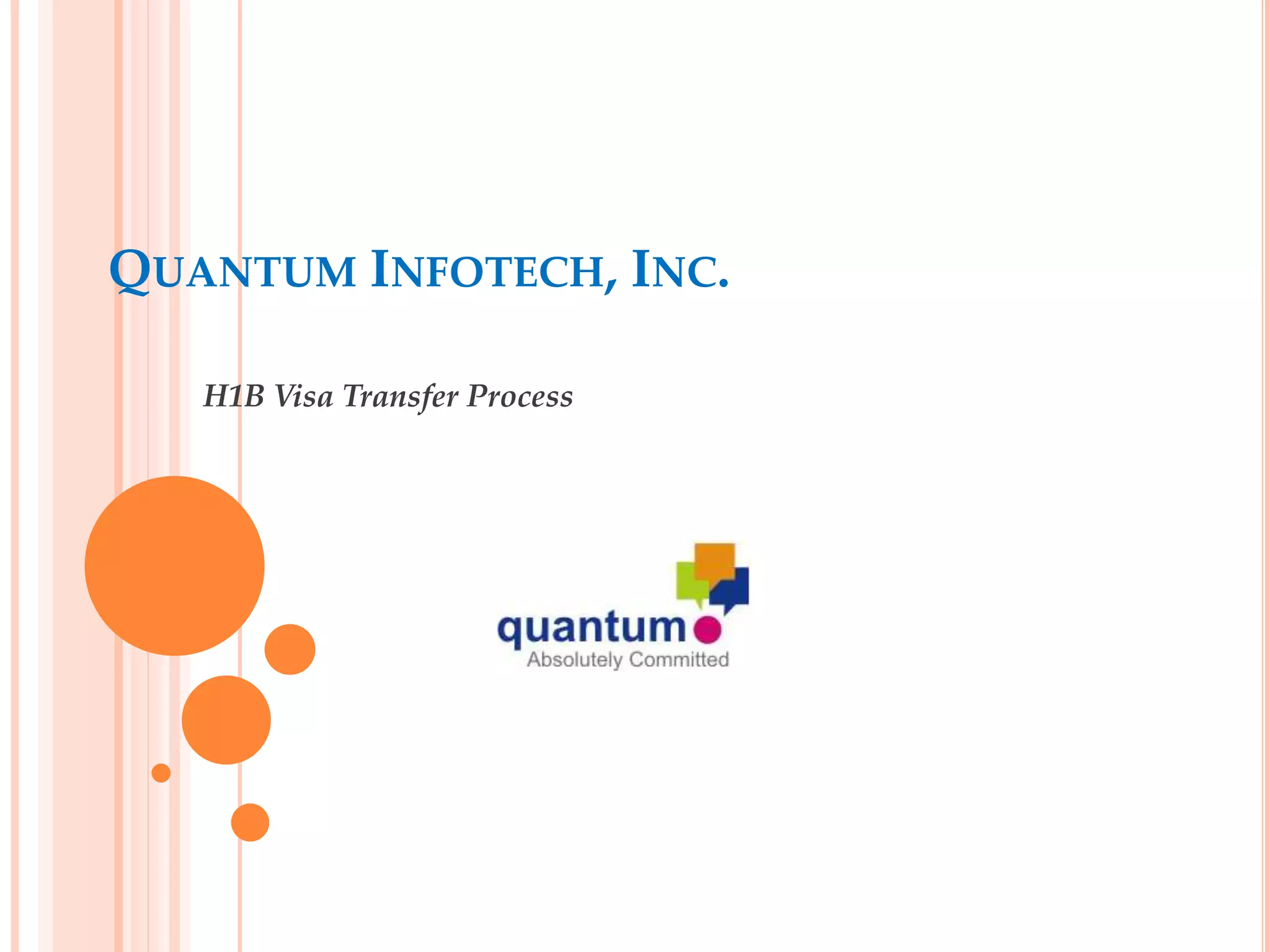 QUANTUM INFOTECH, INC.

H1B Visa Transfer Process

quantum
Absolutely Committed